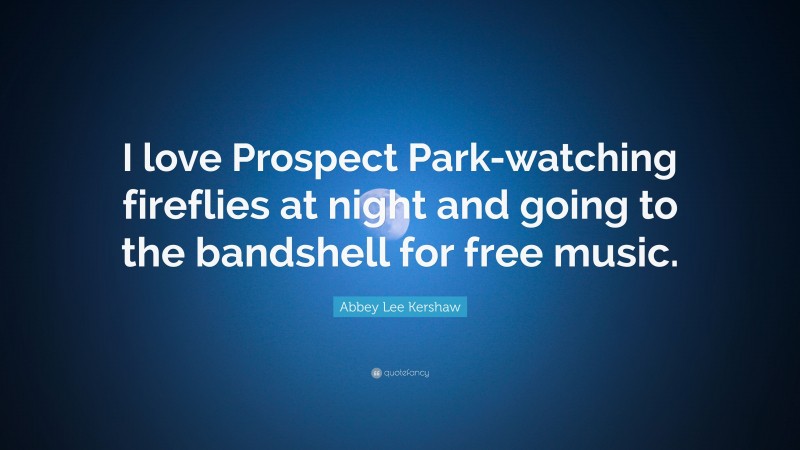 I love Prospect Park-watching fireflies at night and going to the bandshell for free music.

Abbey Lee Kershaw

quotefancy